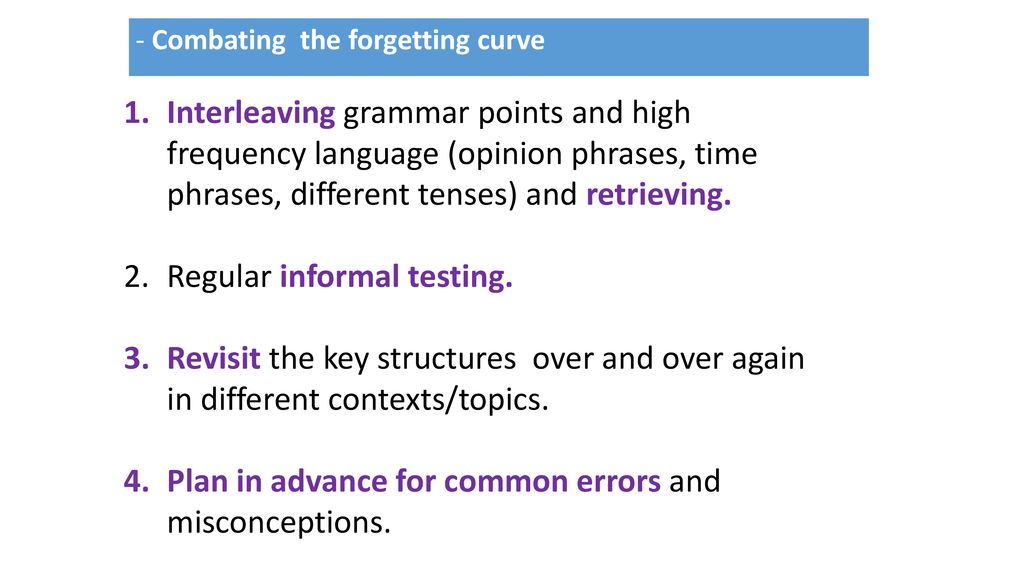 - Combating  the forgetting curve

1. Interleaving grammar points and high frequency language (opinion phrases, time phrases, different tenses) and retrieving.

2. Regular informal testing.

3. Revisit the key structures  over and over again in different contexts/topics.

4. Plan in advance for common errors and misconceptions.